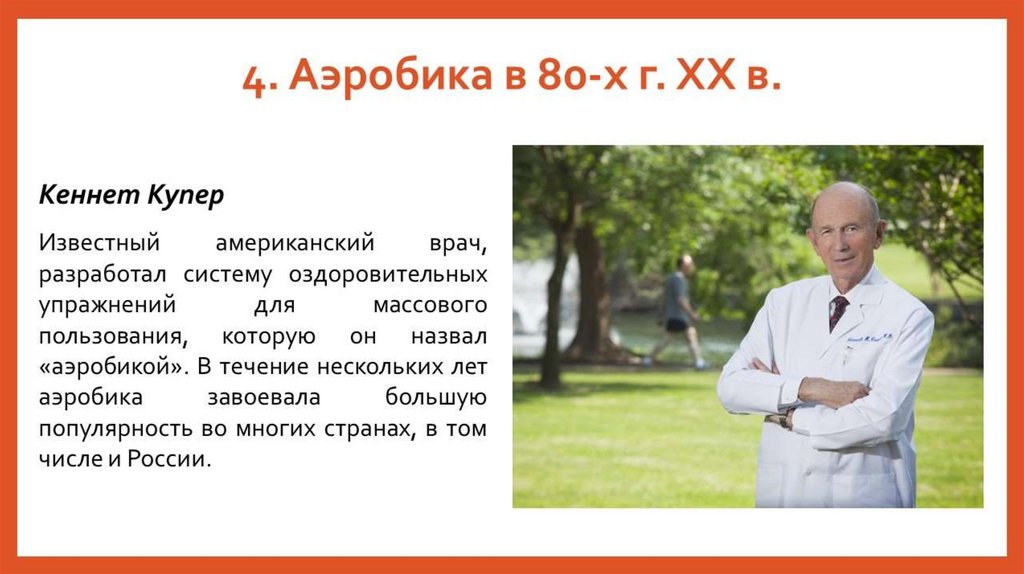 4. Аэробика в 80-х г. XX в.

Кеннет Купер

Известный американский врач, разработал систему оздоровительных упражнений для массового пользования, которую он назвал «аэробикой». В течение нескольких лет аэробика завоевала большую популярность во многих странах, в том числе и России.